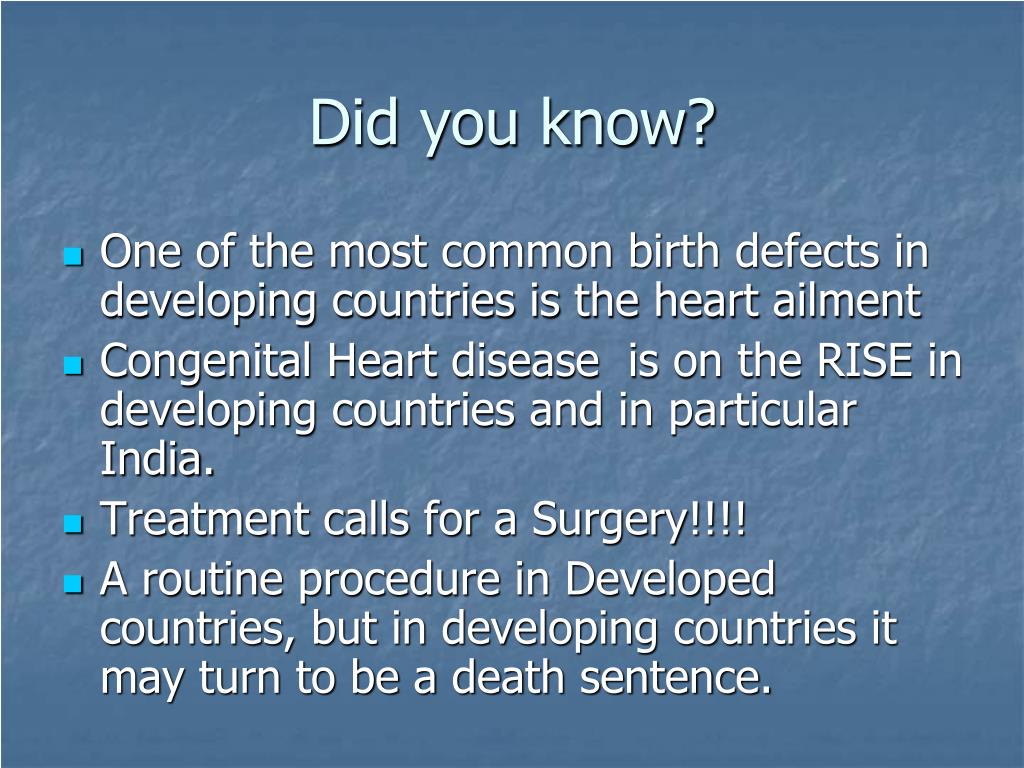 Did you know?

One of the most common birth defects in developing countries is the heart ailment

Congenital Heart disease is on the RISE in developing countries and in particular India.

Treatment calls for a Surgery!!!!

A routine procedure in Developed countries, but in developing countries it may turn to be a death sentence.